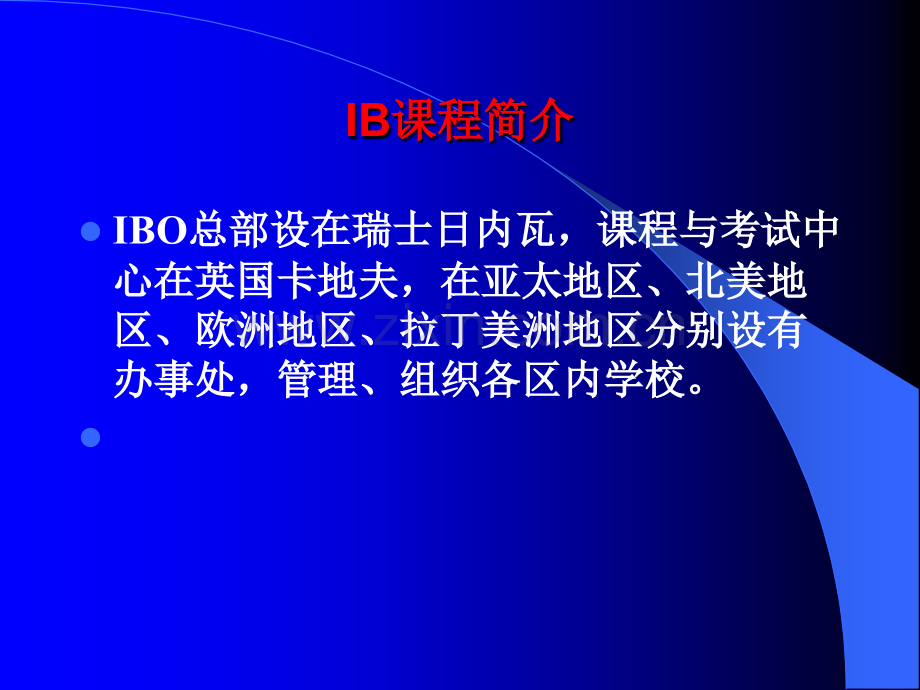 IB课程简介

• IBO总部设在瑞士日内瓦，课程与考试中心在英国卡地夫，在亚太地区、北美地区、欧洲地区、拉丁美洲地区分别设有办事处，管理、组织各区内学校。

•